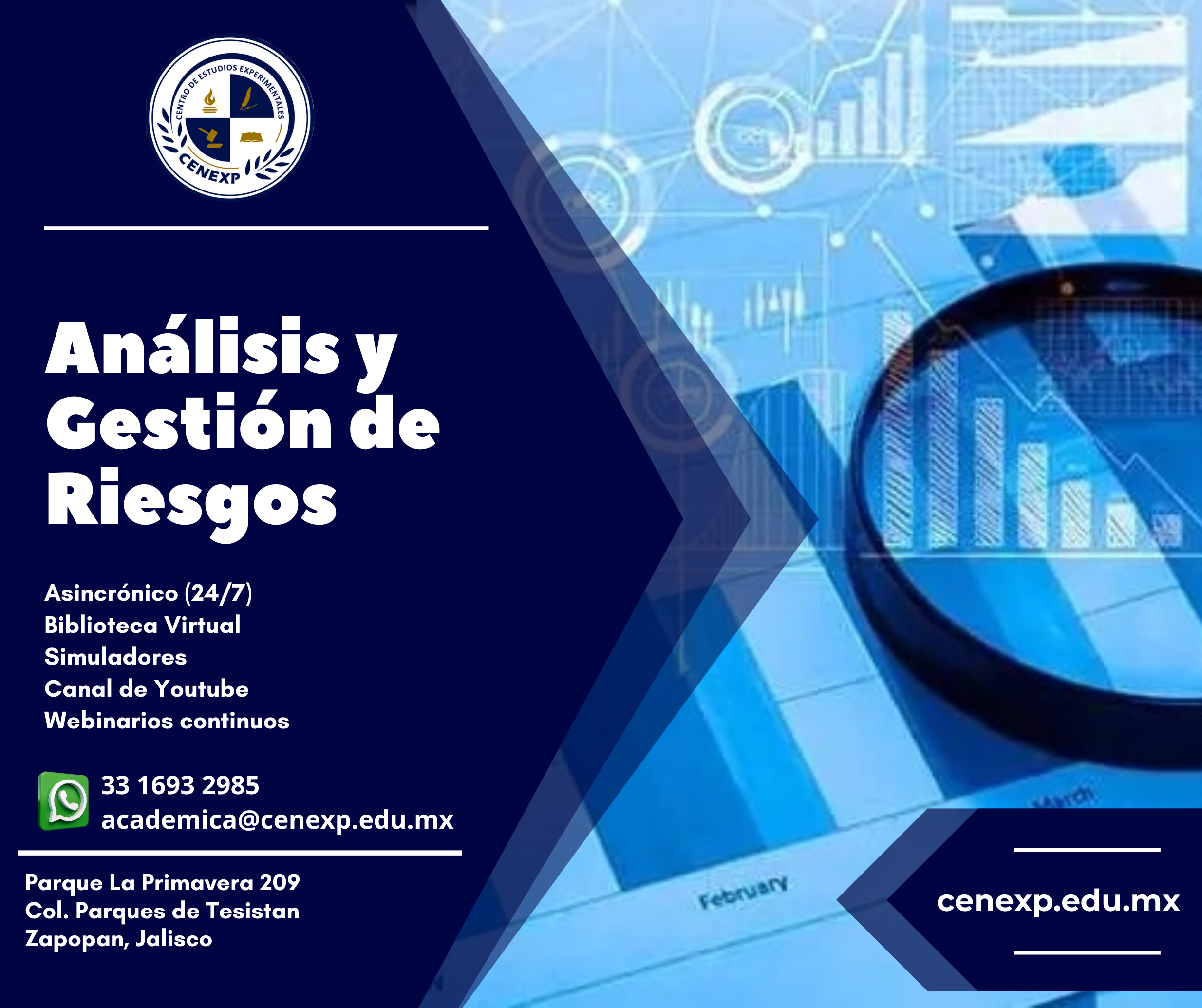 CENTRO DE ESTUDIOS EXPERIMENTALES
CENEXP

Análisis y Gestión de Riesgos

Asincrónico (24/7)
Biblioteca Virtual
Simuladores
Canal de Youtube
Webinarios continuos

33 1693 2985
academica@cenexp.edu.mx

Parque La Primavera 209
Col. Parques de Tesistan
Zapopan, Jalisco

February

March

cenexp.edu.mx